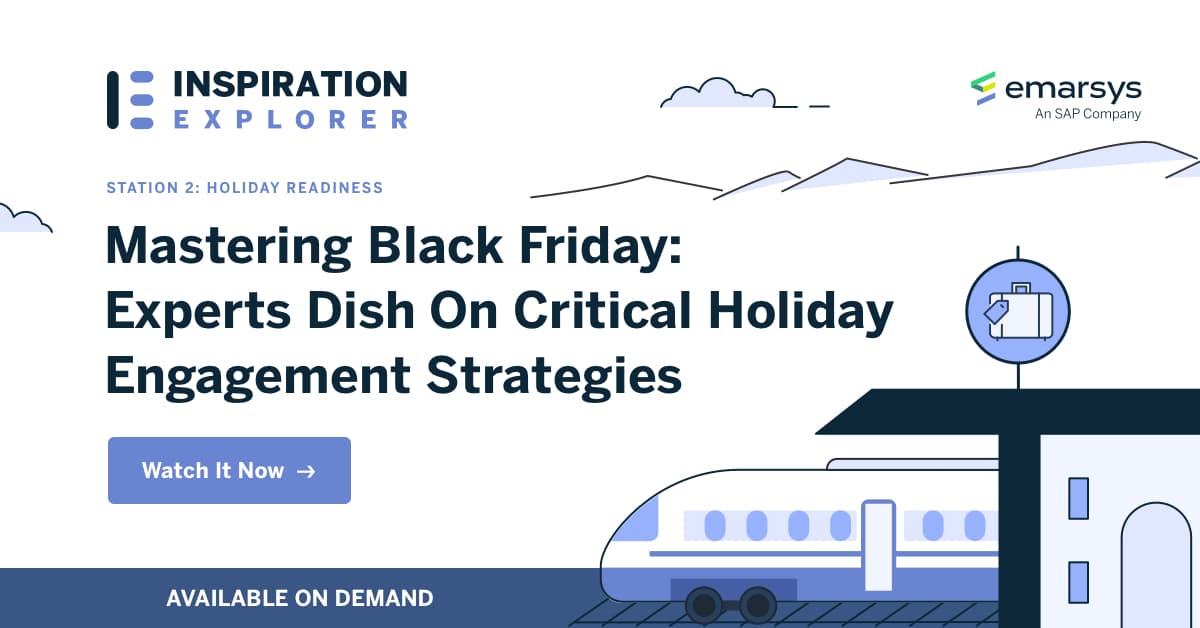 INSPIRATION EXPLORER

emarsys
An SAP Company

STATION 2: HOLIDAY READINESS

Mastering Black Friday: Experts Dish On Critical Holiday Engagement Strategies

Watch It Now →

AVAILABLE ON DEMAND